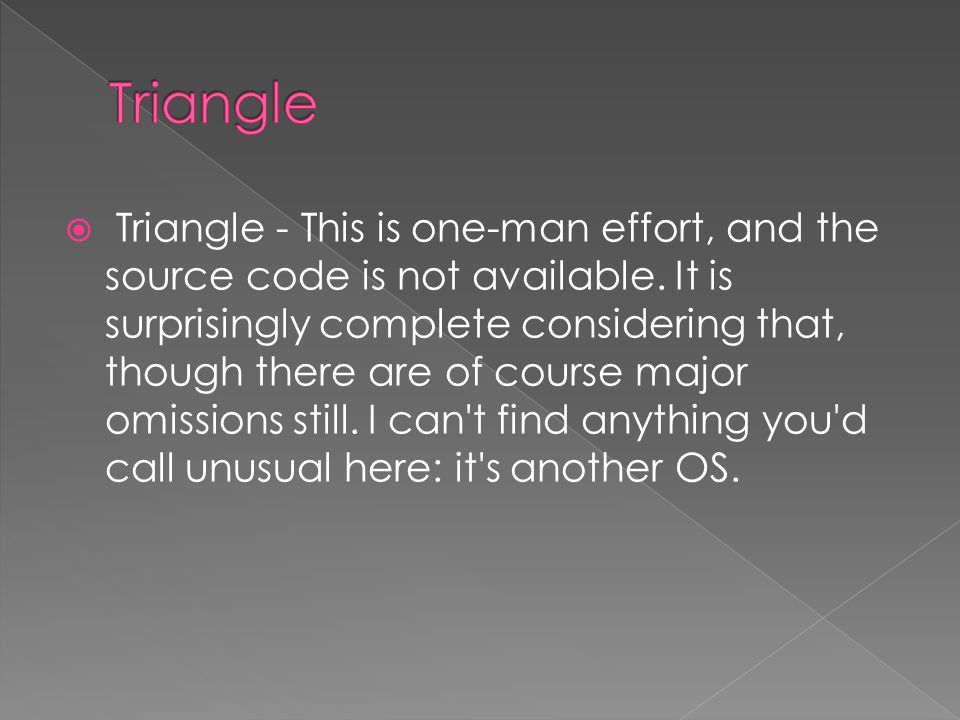 Triangle

Triangle - This is one-man effort, and the source code is not available. It is surprisingly complete considering that, though there are of course major omissions still. I can't find anything you'd call unusual here: it's another OS.